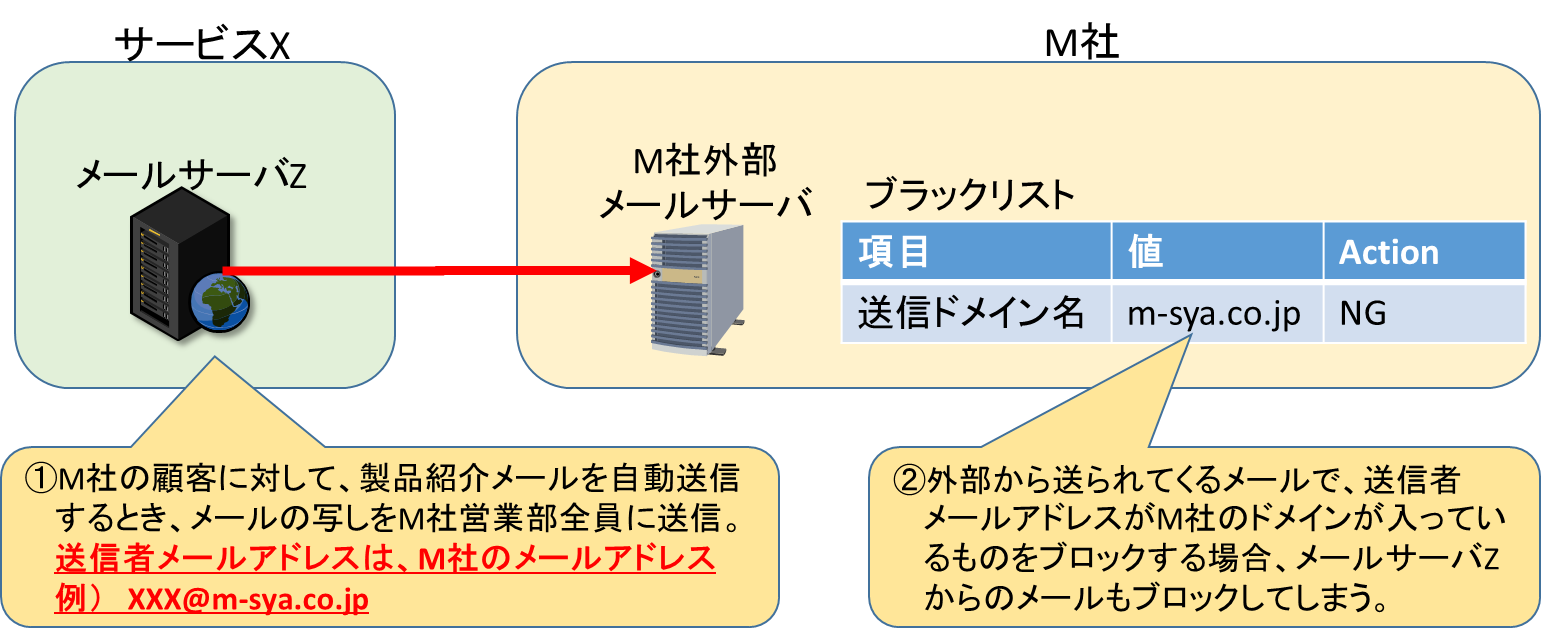 サービスX

メールサーバZ

M社

M社外部
メールサーバ

ブラックリスト

| 項目 | 値 | Action |
|---|---|---|
| 送信ドメイン名 | m-sya.co.jp | NG |

①M社の顧客に対して、製品紹介メールを自動送信するとき、メールの写しをM社営業部全員に送信。
送信者メールアドレスは、M社のメールアドレス
例） XXX@m-sya.co.jp

②外部から送られてくるメールで、送信者メールアドレスがM社のドメインが入っているものをブロックする場合、メールサーバZからのメールもブロックしてしまう。